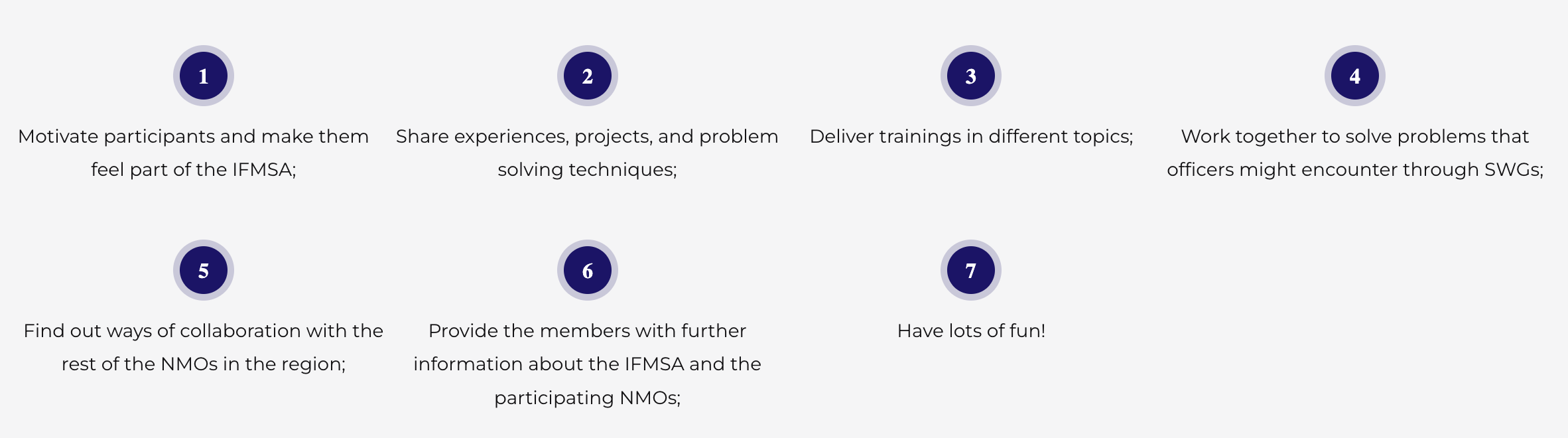 1

Motivate participants and make them feel part of the IFMSA;

2

Share experiences, projects, and problem solving techniques;

3

Deliver trainings in different topics;

4

Work together to solve problems that officers might encounter through SWGs;

5

Find out ways of collaboration with the rest of the NMOs in the region;

6

Provide the members with further information about the IFMSA and the participating NMOs;

7

Have lots of fun!